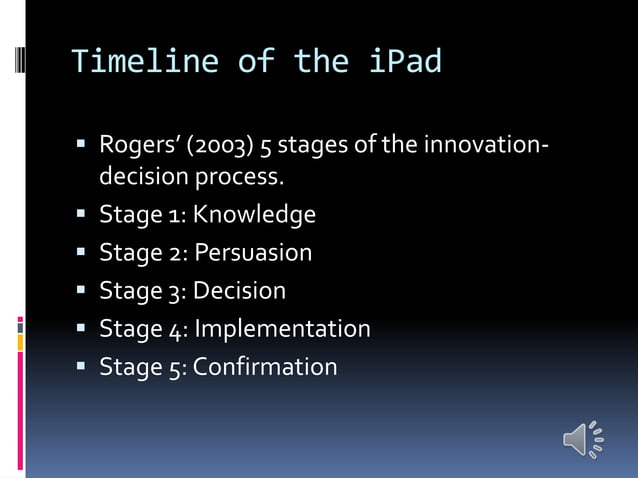 Timeline of the iPad

▪ Rogers' (2003) 5 stages of the innovation-decision process.
▪ Stage 1: Knowledge
▪ Stage 2: Persuasion
▪ Stage 3: Decision
▪ Stage 4: Implementation
▪ Stage 5: Confirmation